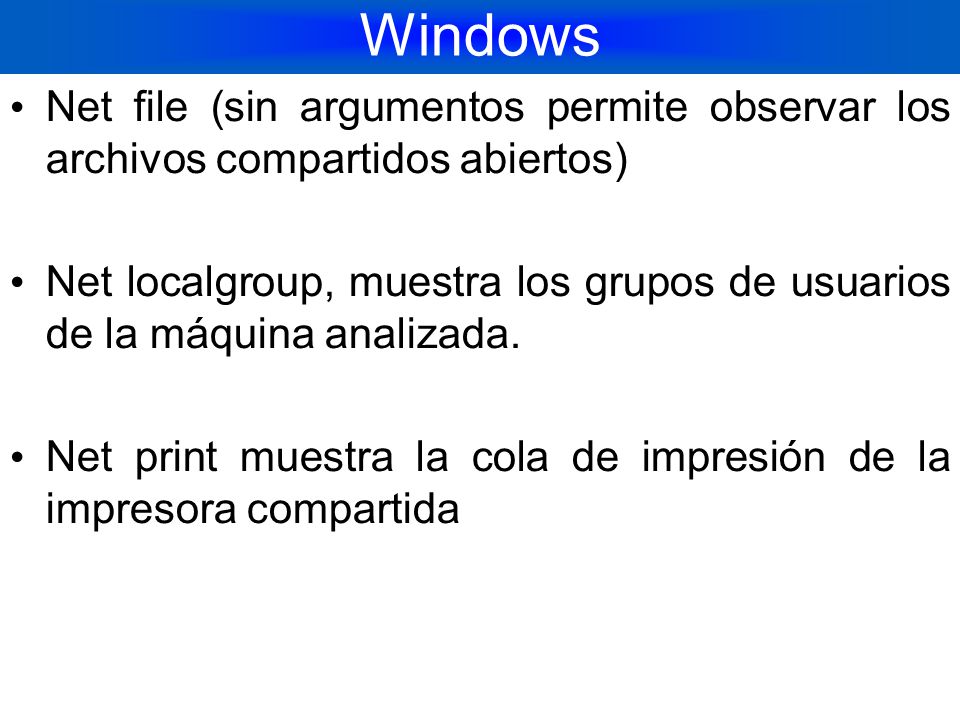 Windows

• Net file (sin argumentos permite observar los archivos compartidos abiertos)

• Net localgroup, muestra los grupos de usuarios de la máquina analizada.

• Net print muestra la cola de impresión de la impresora compartida